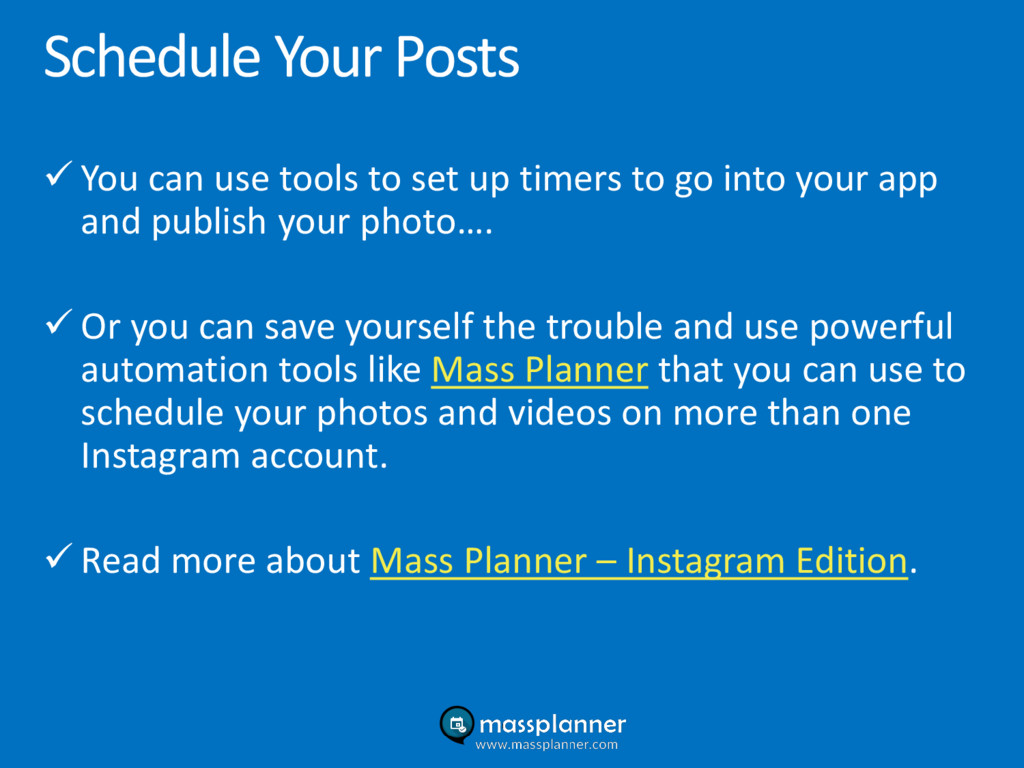 Schedule Your Posts

✓ You can use tools to set up timers to go into your app and publish your photo….

✓ Or you can save yourself the trouble and use powerful automation tools like Mass Planner that you can use to schedule your photos and videos on more than one Instagram account.

✓ Read more about Mass Planner – Instagram Edition.

massplanner
www.massplanner.com